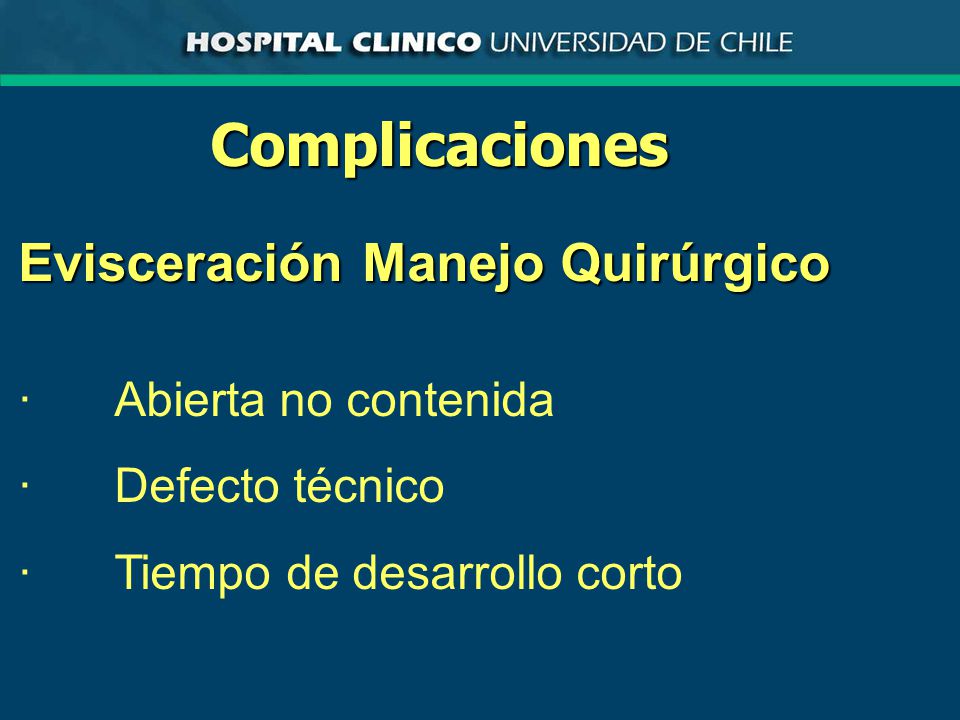 HOSPITAL CLINICO UNIVERSIDAD DE CHILE

Complicaciones

Evisceración Manejo Quirúrgico

· Abierta no contenida

· Defecto técnico

· Tiempo de desarrollo corto